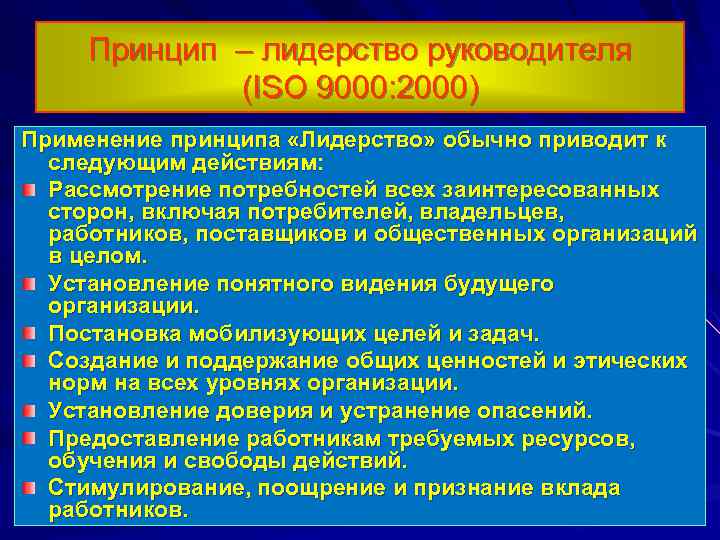 Принцип – лидерство руководителя (ISO 9000:2000)

Применение принципа «Лидерство» обычно приводит к следующим действиям:

Рассмотрение потребностей всех заинтересованных сторон, включая потребителей, владельцев, работников, поставщиков и общественных организаций в целом.

Установление понятного видения будущего организации.

Постановка мобилизующих целей и задач.

Создание и поддержание общих ценностей и этических норм на всех уровнях организации.

Установление доверия и устранение опасений.

Предоставление работникам требуемых ресурсов, обучения и свободы действий.

Стимулирование, поощрение и признание вклада работников.